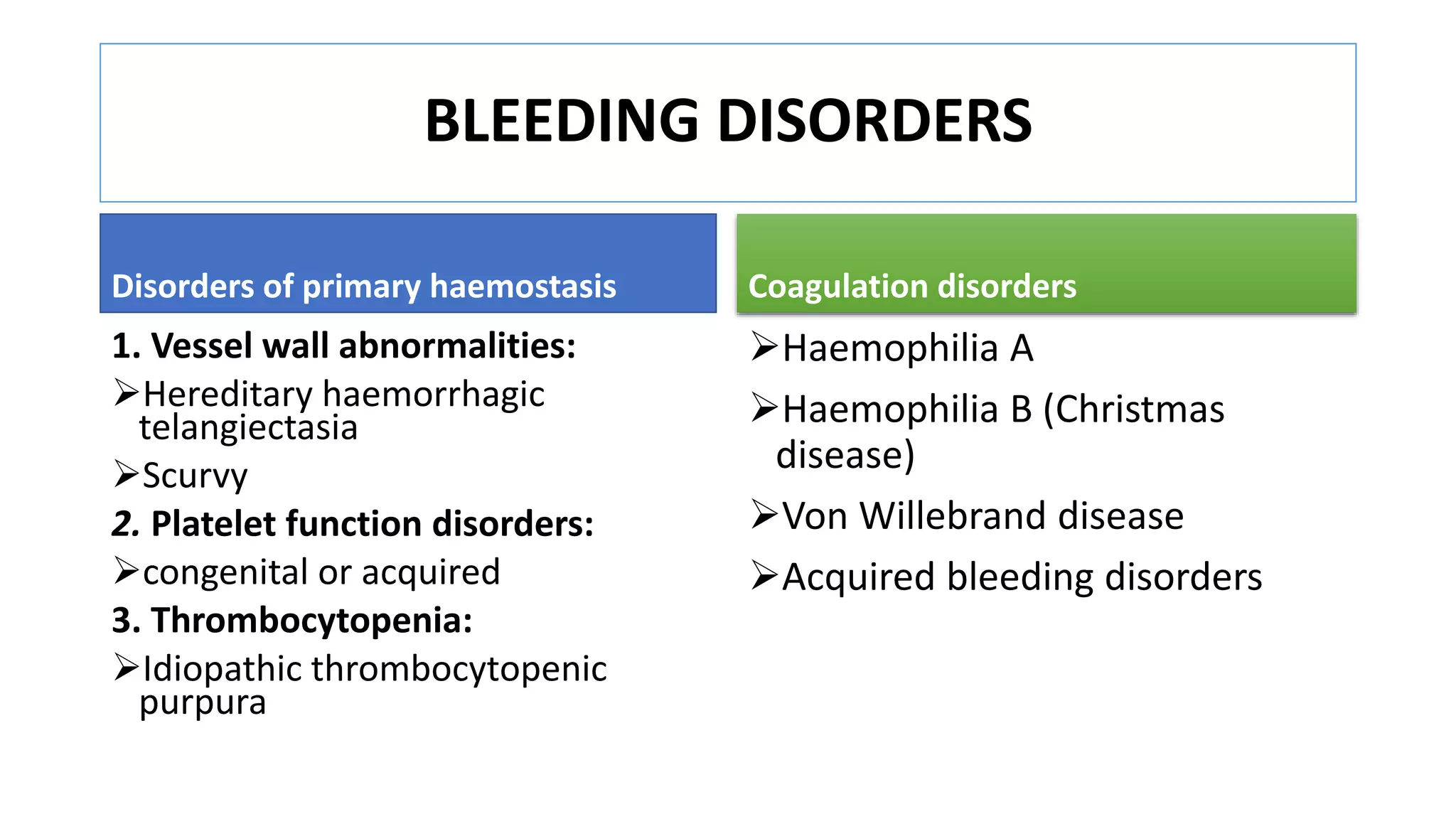 BLEEDING DISORDERS

Disorders of primary haemostasis

1. Vessel wall abnormalities:

➢Hereditary haemorrhagic telangiectasia

➢Scurvy

2. Platelet function disorders:

➢congenital or acquired

3. Thrombocytopenia:

➢Idiopathic thrombocytopenic purpura

Coagulation disorders

➢Haemophilia A

➢Haemophilia B (Christmas disease)

➢Von Willebrand disease

➢Acquired bleeding disorders